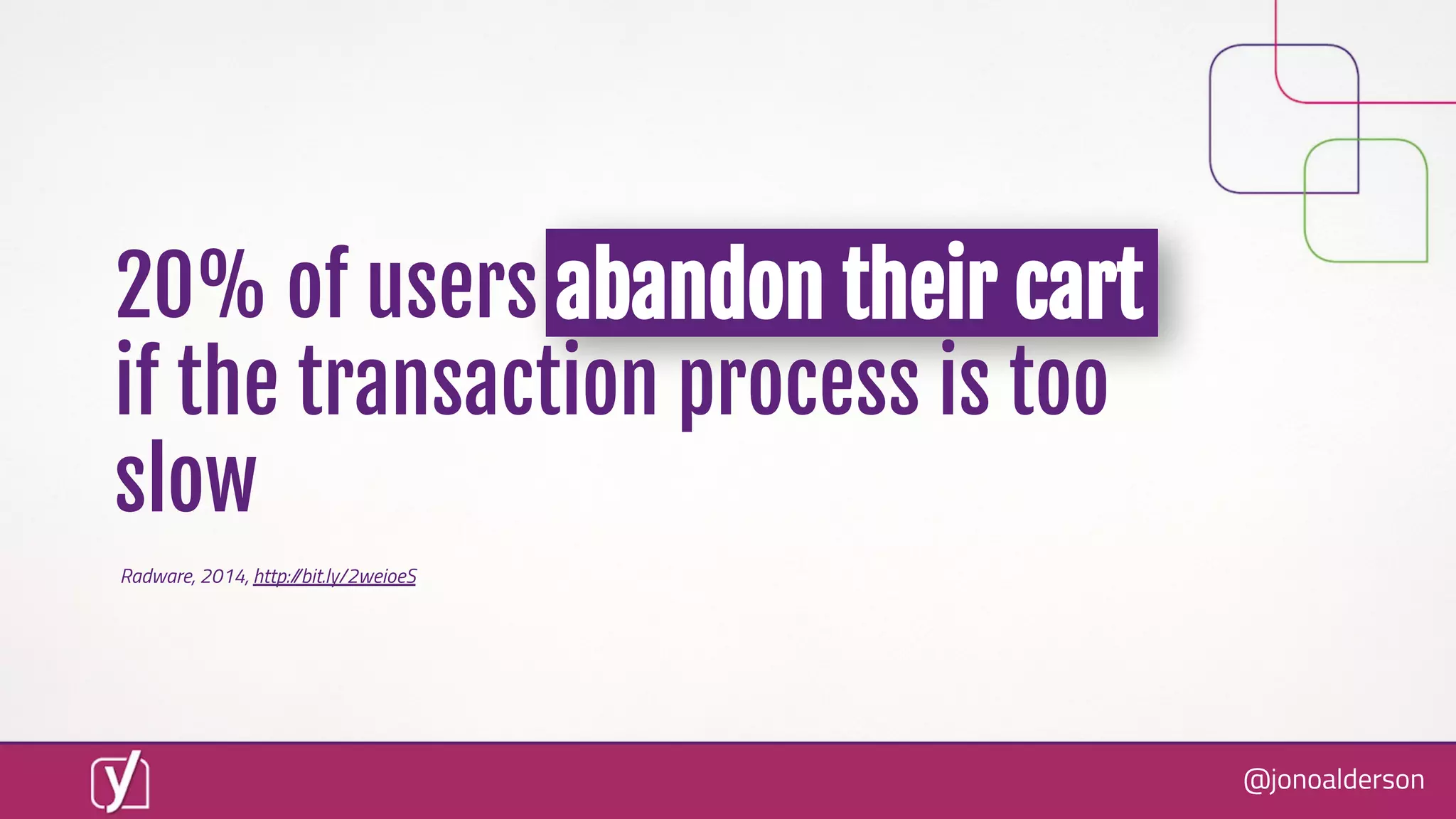 20% of users abandon their cart if the transaction process is too slow

Radware, 2014, http://bit.ly/2weioeS

y

@jonoalderson